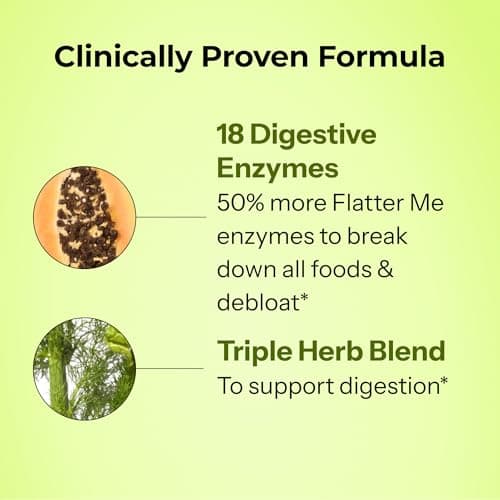 Clinically Proven Formula

18 Digestive Enzymes

50% more Flatter Me enzymes to break down all foods & debloat*

Triple Herb Blend

To support digestion*